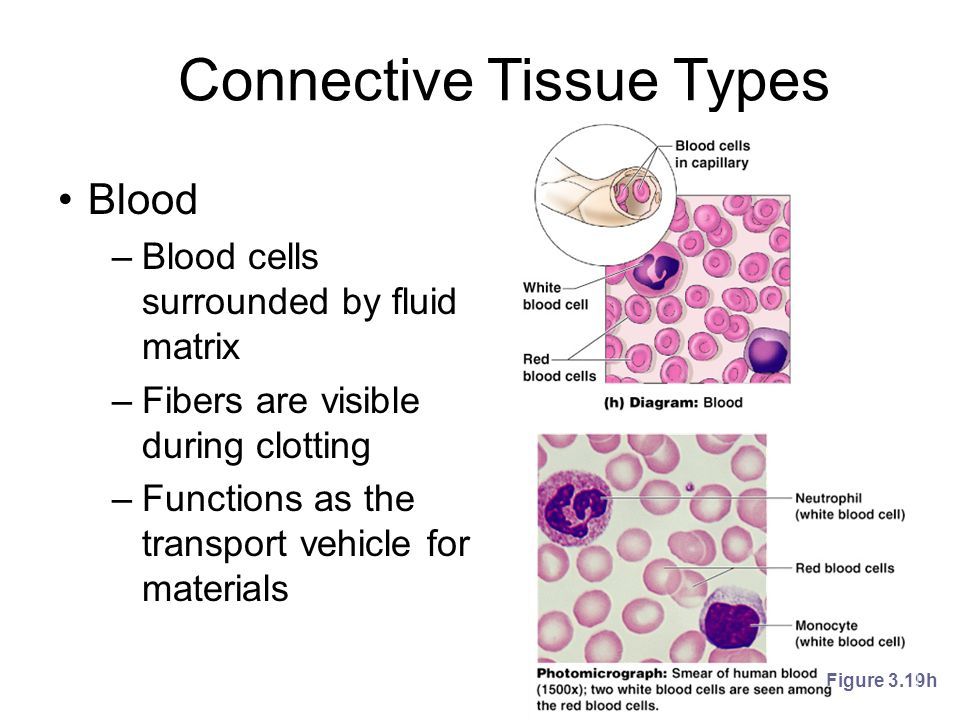 Connective Tissue Types

• Blood

– Blood cells surrounded by fluid matrix

– Fibers are visible during clotting

– Functions as the transport vehicle for materials

Blood cells in capillary

White blood cell

Red blood cells

(h) Diagram: Blood

Neutrophil (white blood cell)

Red blood cells

Monocyte (white blood cell)

Photomicrograph: Smear of human blood (1500x); two white blood cells are seen among the red blood cells.

Figure 3.19h